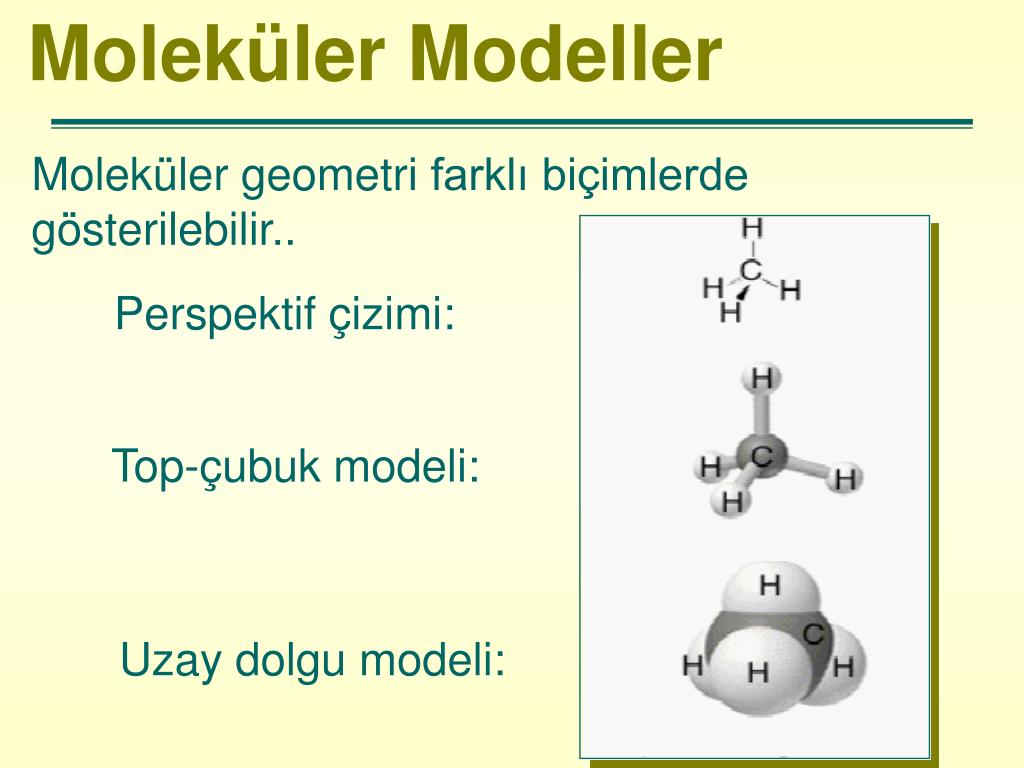 Moleküler Modeller

Moleküler geometri farklı biçimlerde gösterilebilir..

Perspektif çizimi:

H
C
H H
H

Top-çubuk modeli:

H
C
H H
H

Uzay dolgu modeli:

H
C
H H H